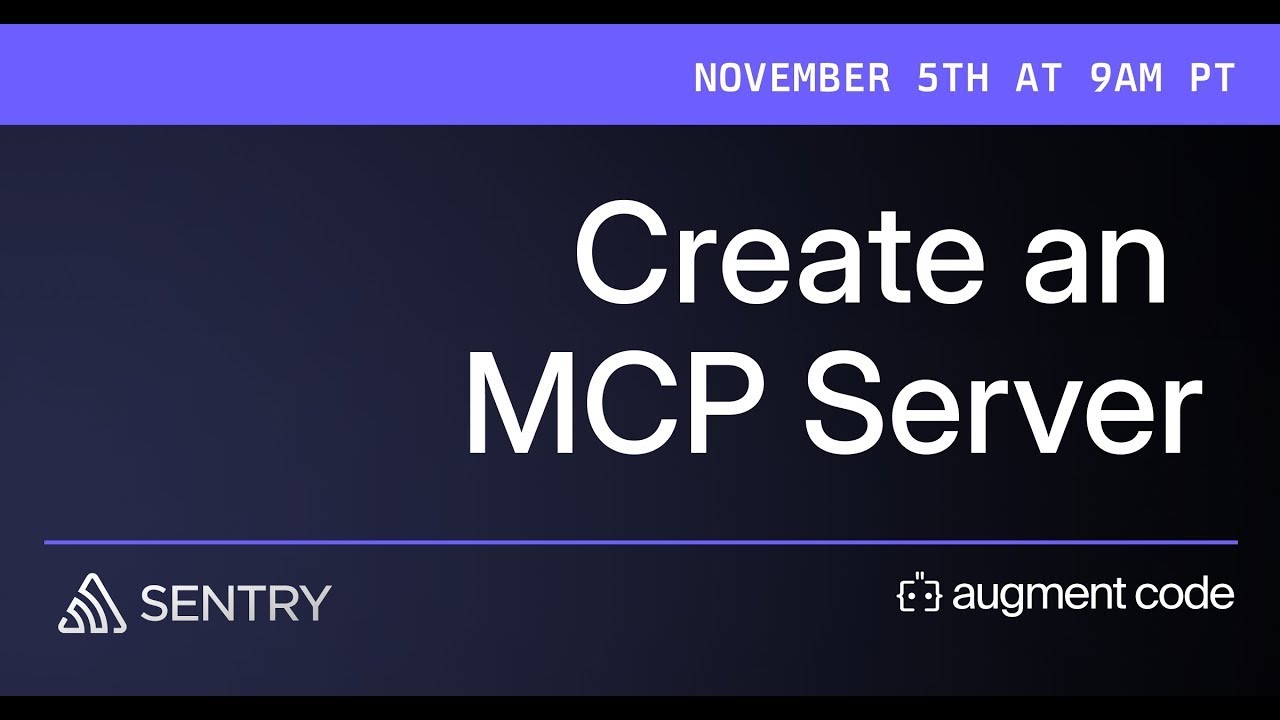 NOVEMBER 5TH AT 9AM PT

Create an MCP Server

SENTRY

augment code